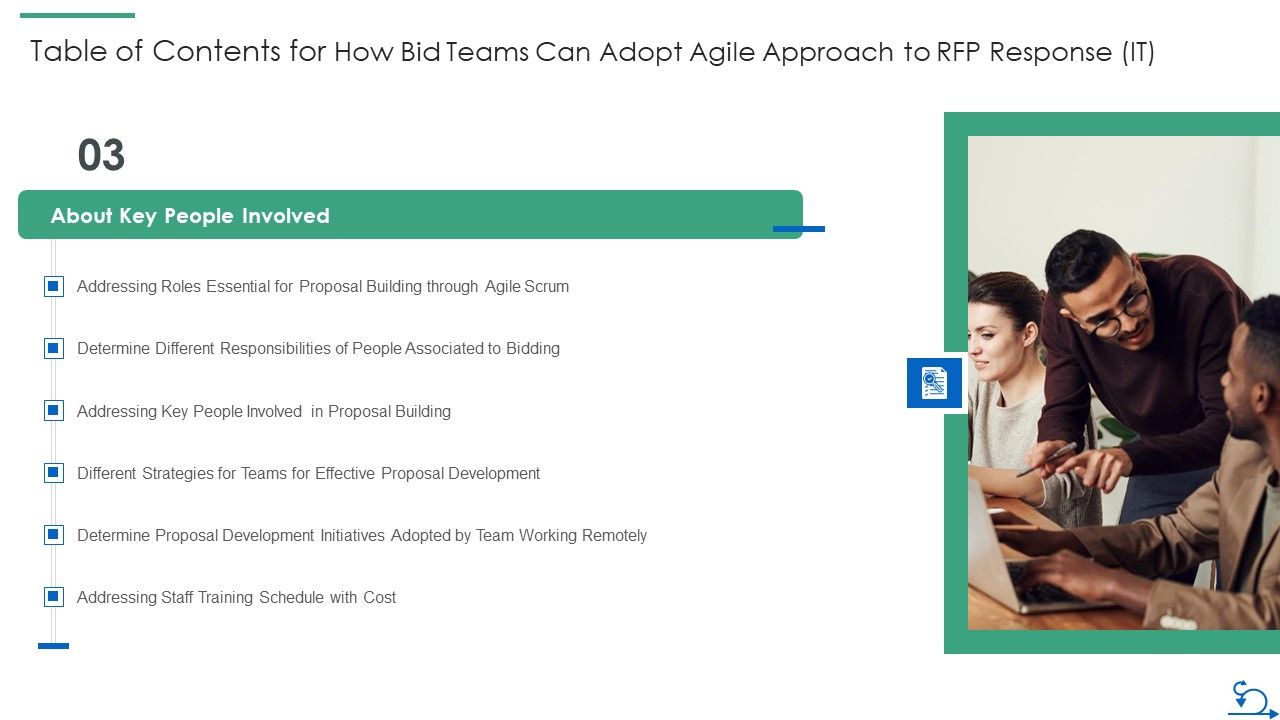 Table of Contents for How Bid Teams Can Adopt Agile Approach to RFP Response (IT)

03

About Key People Involved

Addressing Roles Essential for Proposal Building through Agile Scrum

Determine Different Responsibilities of People Associated to Bidding

Addressing Key People Involved in Proposal Building

Different Strategies for Teams for Effective Proposal Development

Determine Proposal Development Initiatives Adopted by Team Working Remotely

Addressing Staff Training Schedule with Cost